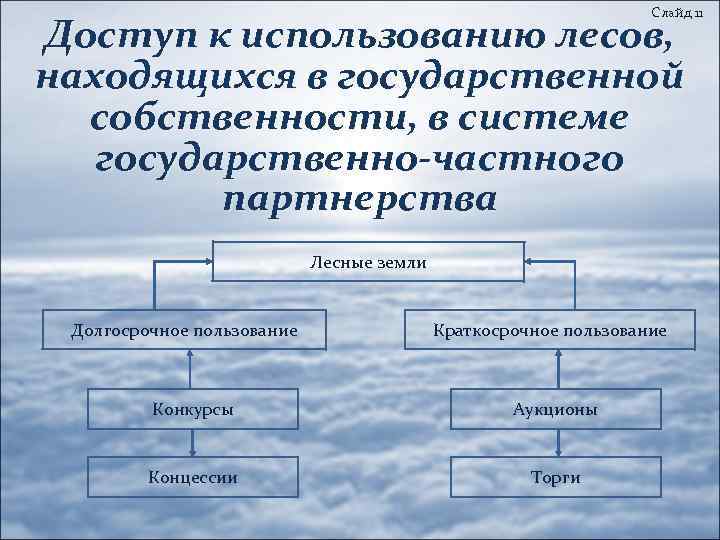 Слайд 11

Доступ к использованию лесов, находящихся в государственной собственности, в системе государственно-частного партнерства

Лесные земли

Долгосрочное пользование

Краткосрочное пользование

Конкурсы

Аукционы

Концессии

Торги